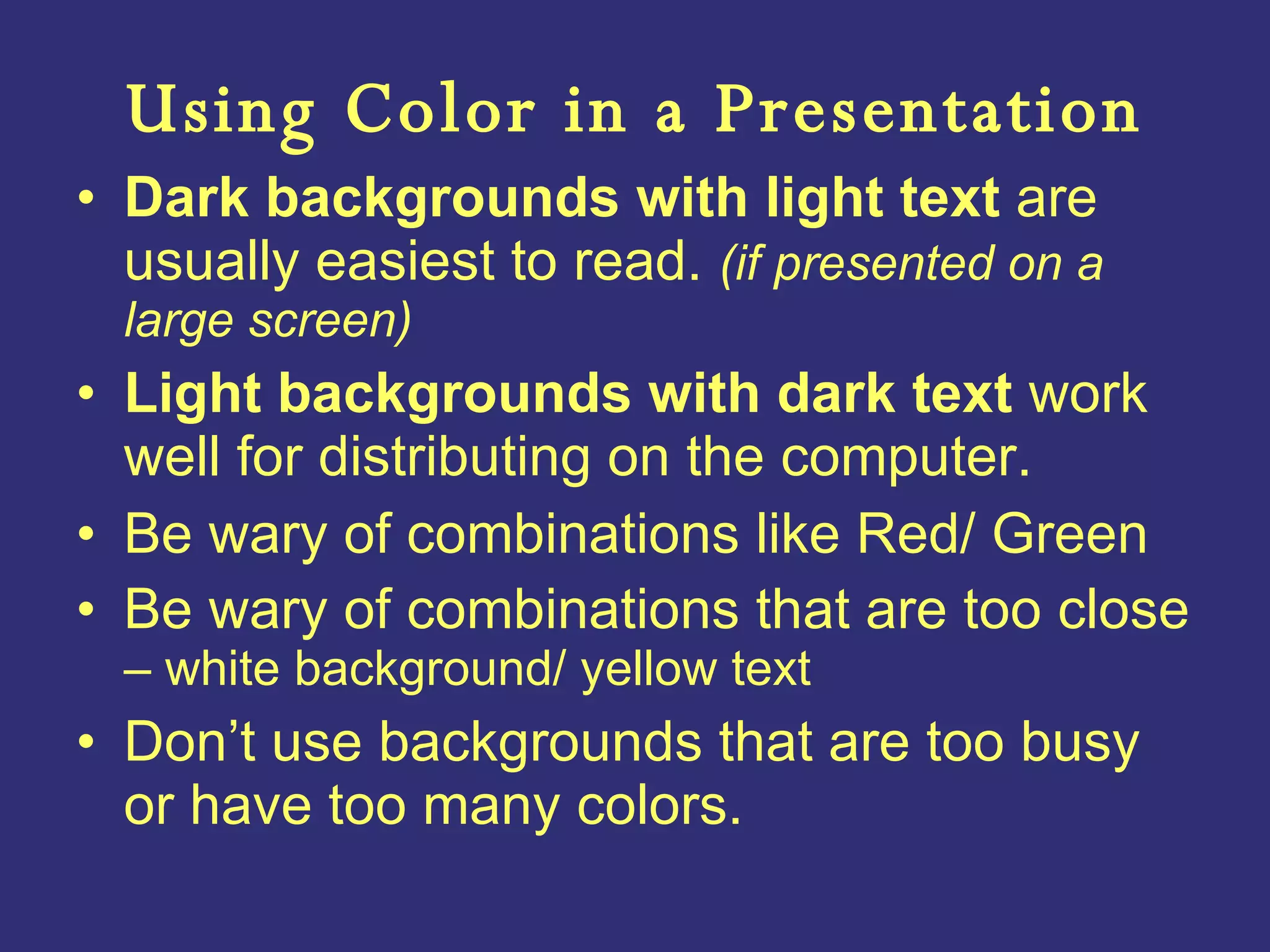 Using Color in a Presentation

• Dark backgrounds with light text are usually easiest to read. (if presented on a large screen)
• Light backgrounds with dark text work well for distributing on the computer.
• Be wary of combinations like Red/ Green
• Be wary of combinations that are too close – white background/ yellow text
• Don’t use backgrounds that are too busy or have too many colors.